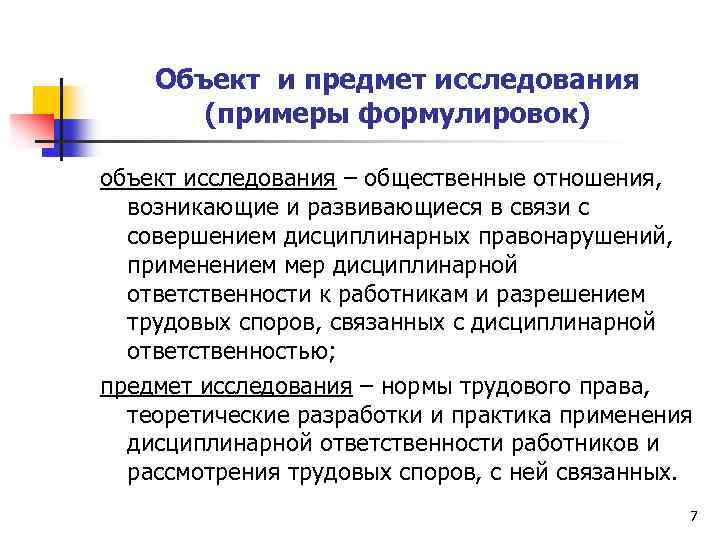 Объект и предмет исследования (примеры формулировок)

объект исследования – общественные отношения, возникающие и развивающиеся в связи с совершением дисциплинарных правонарушений, применением мер дисциплинарной ответственности к работникам и разрешением трудовых споров, связанных с дисциплинарной ответственностью;

предмет исследования – нормы трудового права, теоретические разработки и практика применения дисциплинарной ответственности работников и рассмотрения трудовых споров, с ней связанных.

7